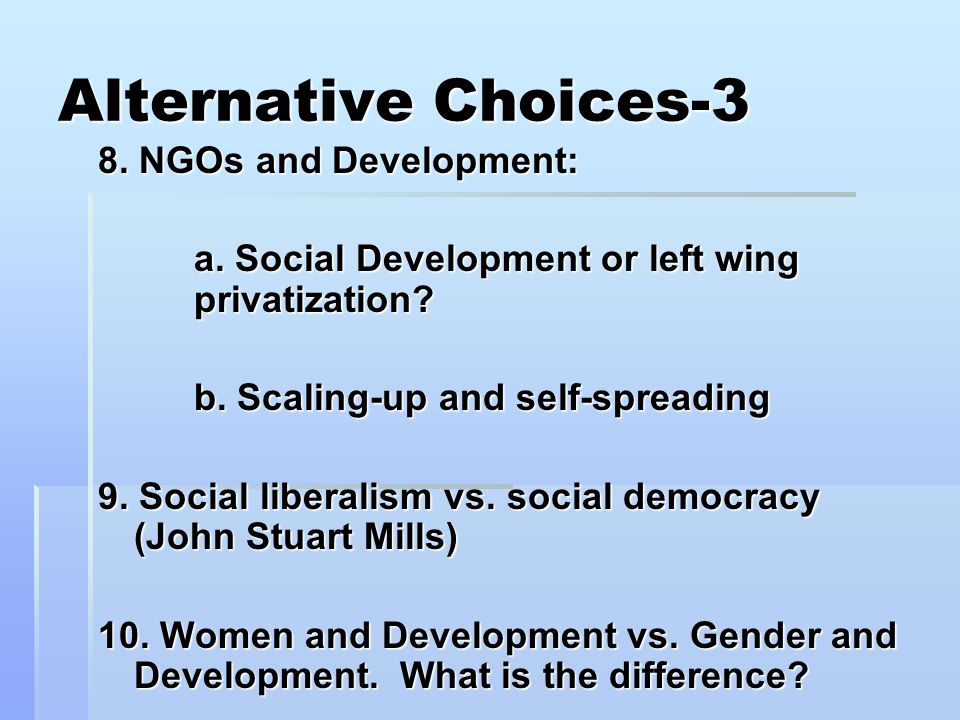 Alternative Choices-3

8. NGOs and Development:

a. Social Development or left wing privatization?

b. Scaling-up and self-spreading

9. Social liberalism vs. social democracy (John Stuart Mills)

10. Women and Development vs. Gender and Development. What is the difference?